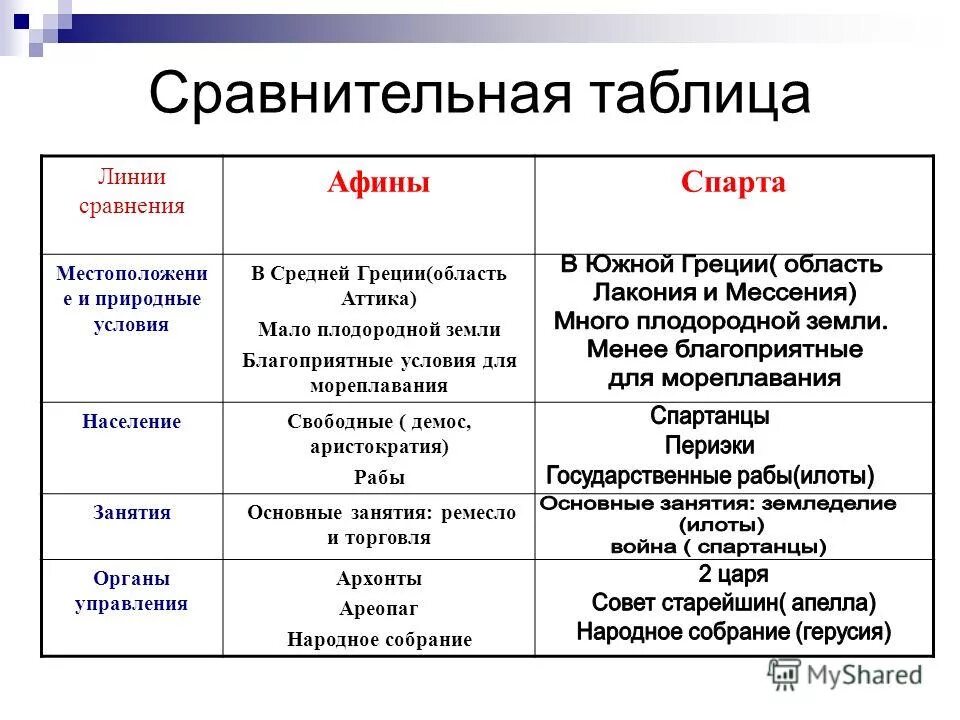 Сравнительная таблица

| Линии сравнения | Афины | Спарта |
|---|---|---|
| Местоположение и природные условия | В Средней Греции(область Аттика) Мало плодородной земли Благоприятные условия для мореплавания | В Южной Греции( область Лакония и Мессения) Много плодородной земли. Менее благоприятные для мореплавания |
| Население | Свободные ( демос, аристократия) Рабы | Спартанцы Периэки Государственные рабы(илоты) |
| Занятия | Основные занятия: ремесло и торговля | Основные занятия: земледелие (илоты) война ( спартанцы) |
| Органы управления | Архонты Ареопаг Народное собрание | 2 царя Совет старейшин( апелла) Народное собрание (герусия) |

MyShared